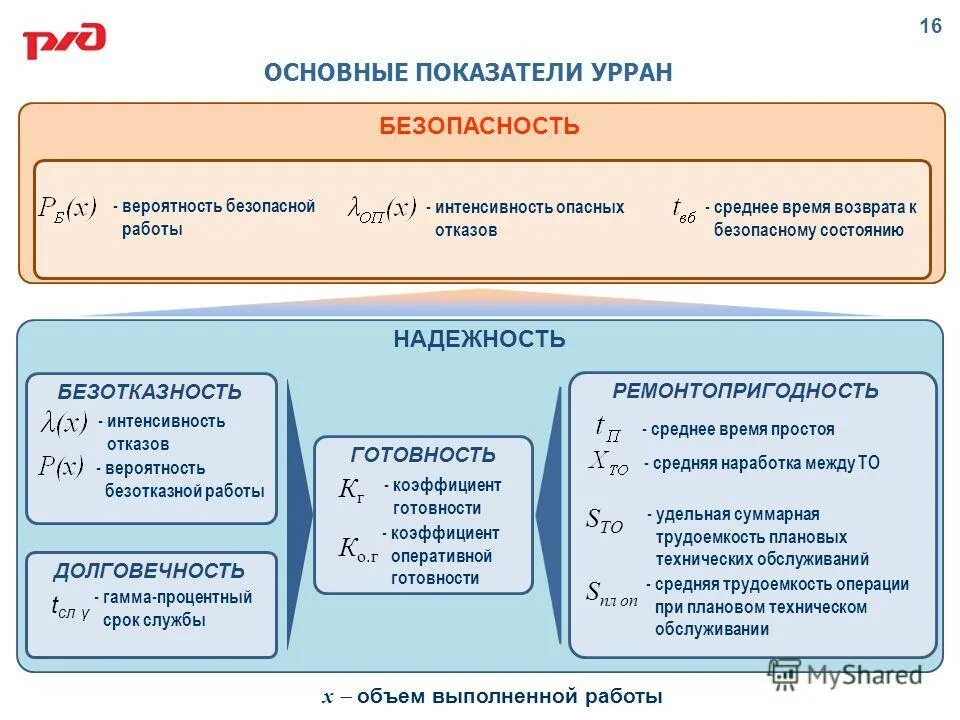 РЖД

16

ОСНОВНЫЕ ПОКАЗАТЕЛИ УРРАН

БЕЗОПАСНОСТЬ

$P_Б(x)$ - вероятность безопасной работы

$\lambda_{ОП}(x)$ - интенсивность опасных отказов

$t_{вб}$ - среднее время возврата к безопасному состоянию

НАДЕЖНОСТЬ

БЕЗОТКАЗНОСТЬ

$\lambda(x)$ - интенсивность отказов

$P(x)$ - вероятность безотказной работы

ДОЛГОВЕЧНОСТЬ

$t_{сл\ \gamma}$ - гамма-процентный срок службы

ГОТОВНОСТЬ

$K_г$ - коэффициент готовности

$K_{о.г}$ - коэффициент оперативной готовности

РЕМОНТОПРИГОДНОСТЬ

$t_П$ - среднее время простоя

$X_{ТО}$ - средняя наработка между ТО

$S_{ТО}$ - удельная суммарная трудоемкость плановых технических обслуживаний

$S_{пл\ оп}$ - средняя трудоемкость операции при плановом техническом обслуживании

MyShared

$x$ – объем выполненной работы